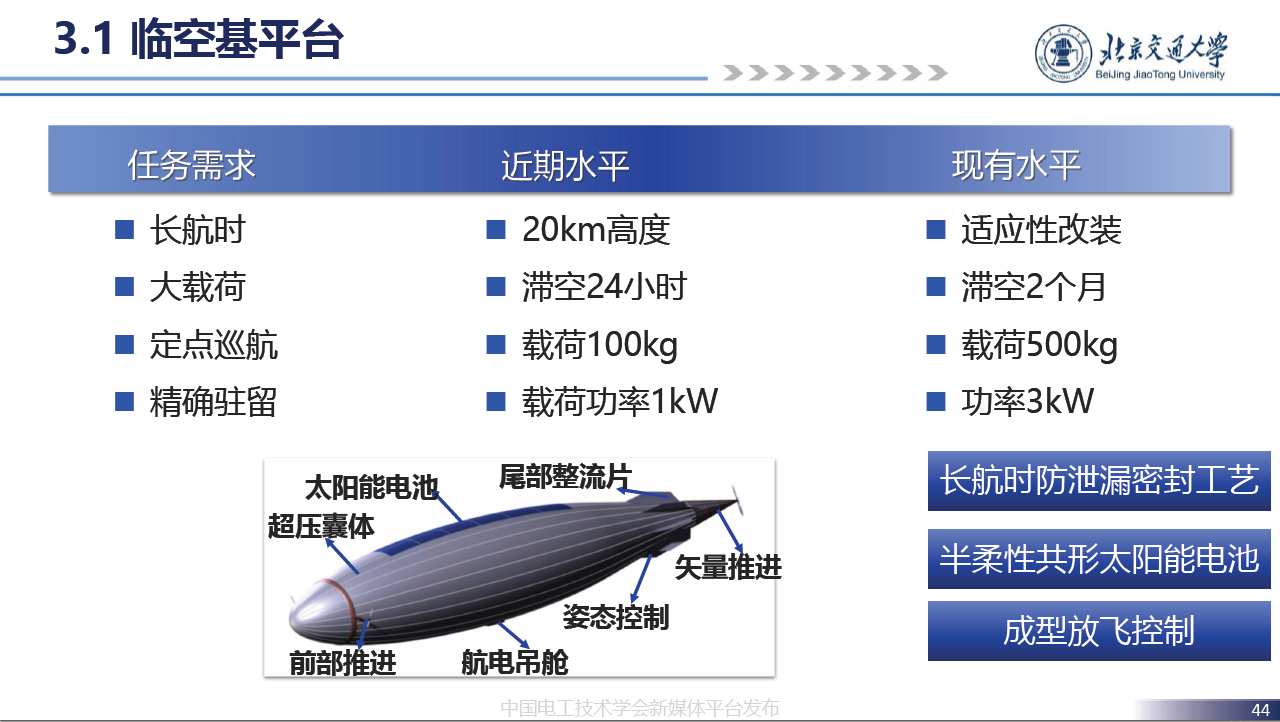 3.1 临空基平台

北京交通大学
BeiJing JiaoTong University

任务需求
■ 长航时
■ 大载荷
■ 定点巡航
■ 精确驻留

近期水平
■ 20km高度
■ 滞空24小时
■ 载荷100kg
■ 载荷功率1kW

现有水平
■ 适应性改装
■ 滞空2个月
■ 载荷500kg
■ 功率3kW

太阳能电池
尾部整流片
超压囊体
矢量推进
姿态控制
前部推进
航电吊舱

长航时防泄漏密封工艺
半柔性共形太阳能电池
成型放飞控制

中国电工技术学会新媒体平台发布
44